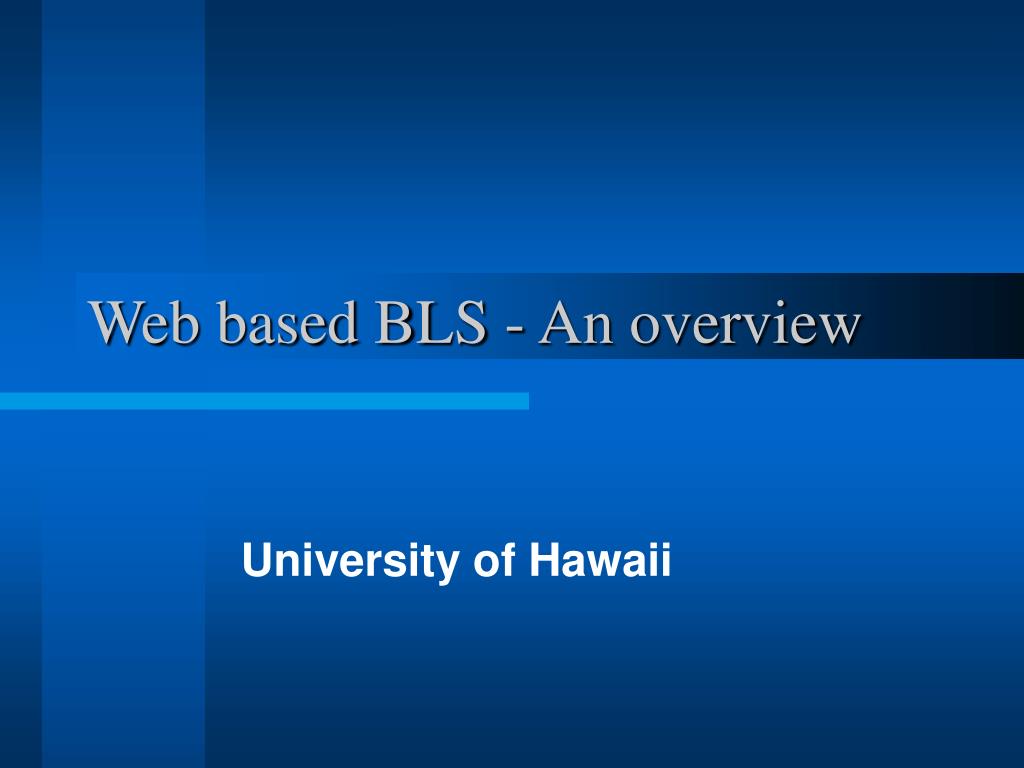 Web based BLS - An overview

University of Hawaii